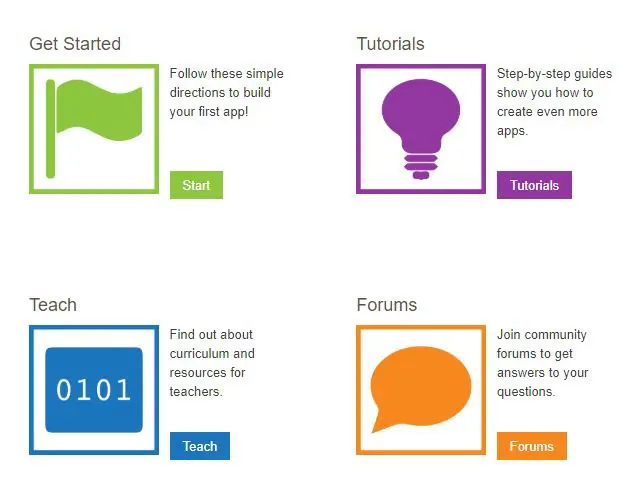 Get Started

Follow these simple directions to build your first app!

Start

Tutorials

Step-by-step guides show you how to create even more apps.

Tutorials

Teach

0101

Find out about curriculum and resources for teachers.

Teach

Forums

Join community forums to get answers to your questions.

Forums